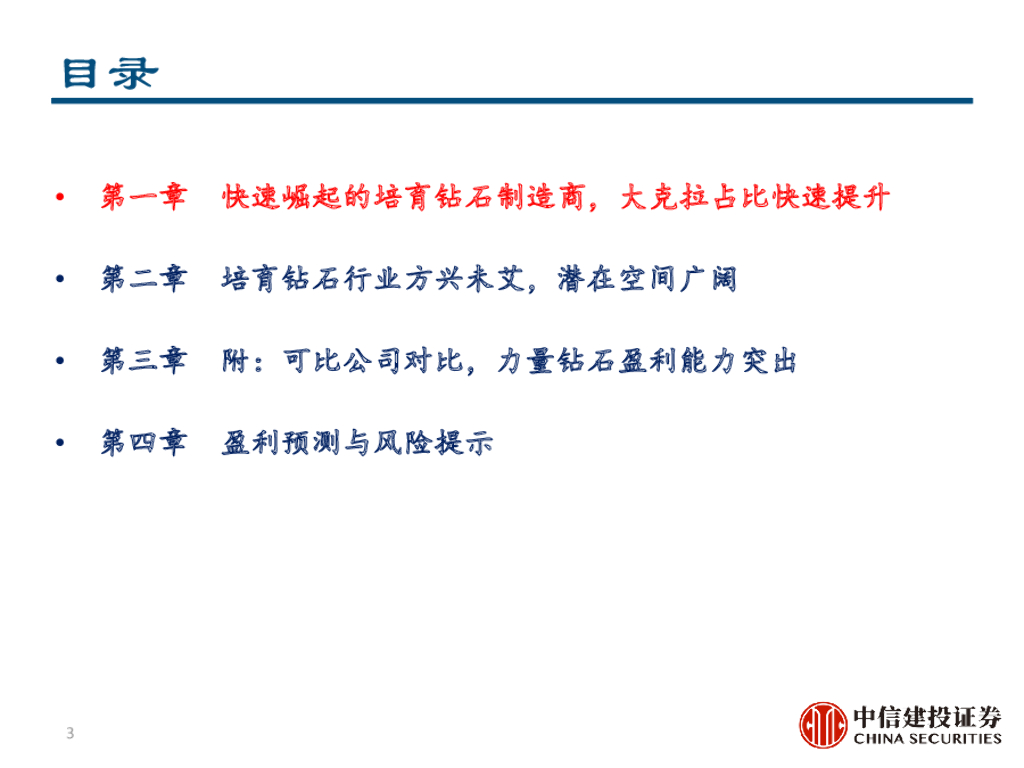 目录

• 第一章 快速崛起的培育钻石制造商，大克拉占比快速提升

• 第二章 培育钻石行业方兴未艾，潜在空间广阔

• 第三章 附：可比公司对比，力量钻石盈利能力突出

• 第四章 盈利预测与风险提示

3

中信建投证券
CHINA SECURITIES